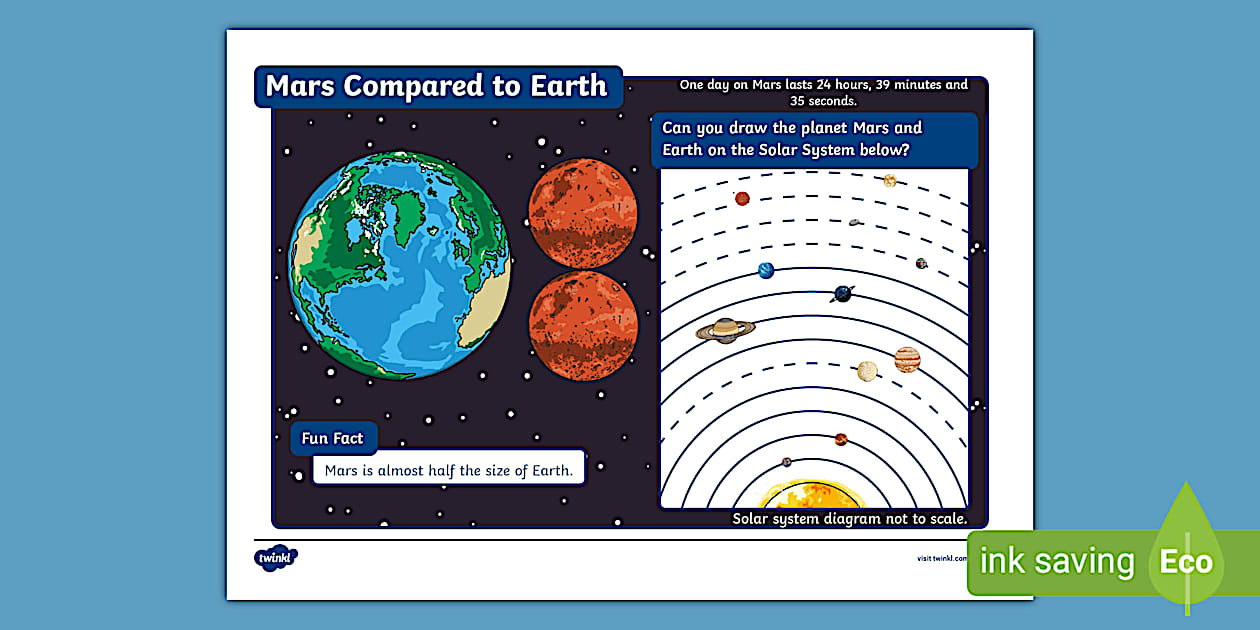 Mars Compared to Earth

One day on Mars lasts 24 hours, 39 minutes and 35 seconds.

Can you draw the planet Mars and Earth on the Solar System below?

Fun Fact

Mars is almost half the size of Earth.

Solar system diagram not to scale.

twinkl

visit twinkl.com

ink saving

Eco